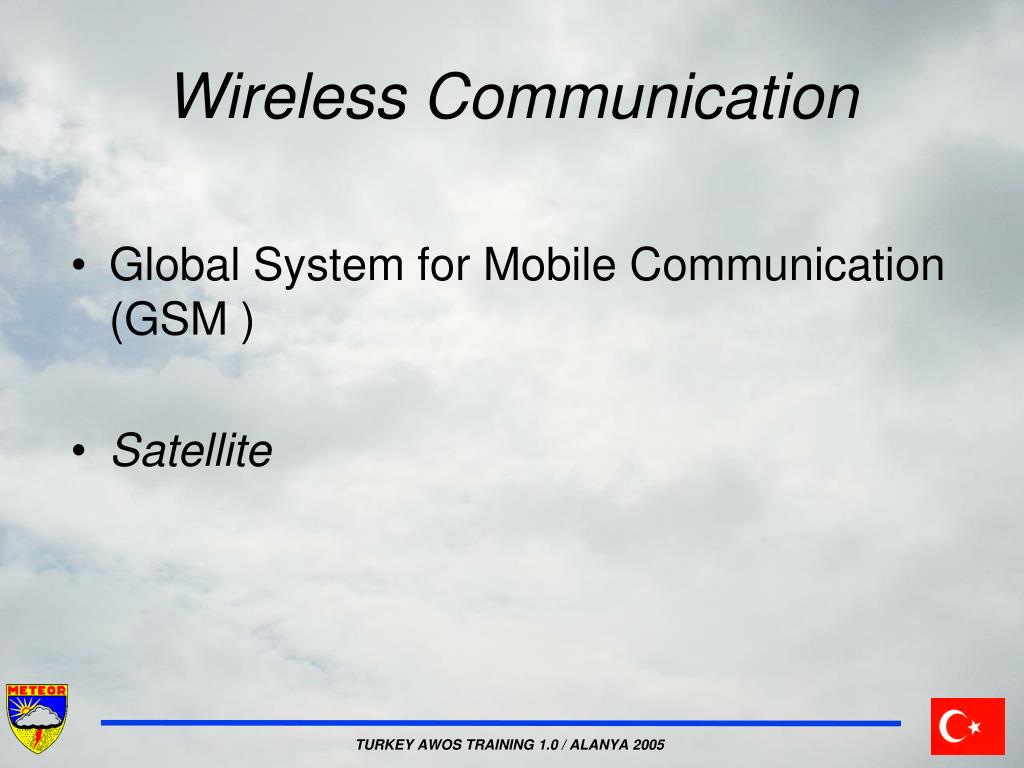 Wireless Communication

• Global System for Mobile Communication (GSM )

• Satellite

METEOR

TURKEY AWOS TRAINING 1.0 / ALANYA 2005